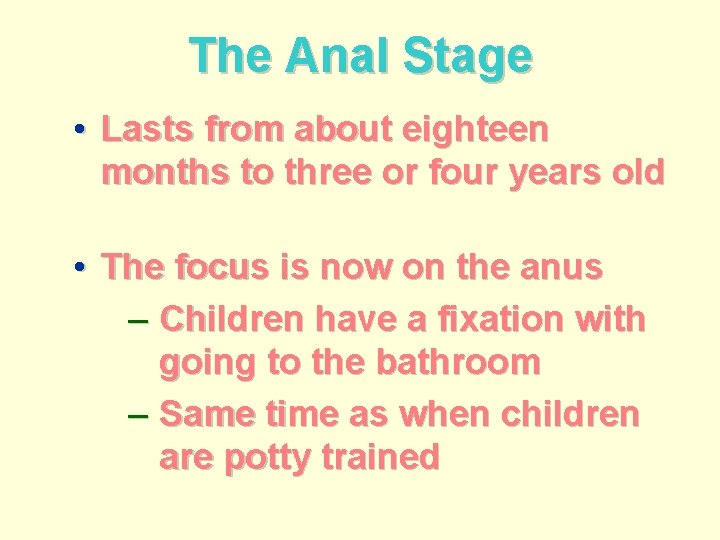 The Anal Stage

• Lasts from about eighteen months to three or four years old

• The focus is now on the anus
– Children have a fixation with going to the bathroom
– Same time as when children are potty trained